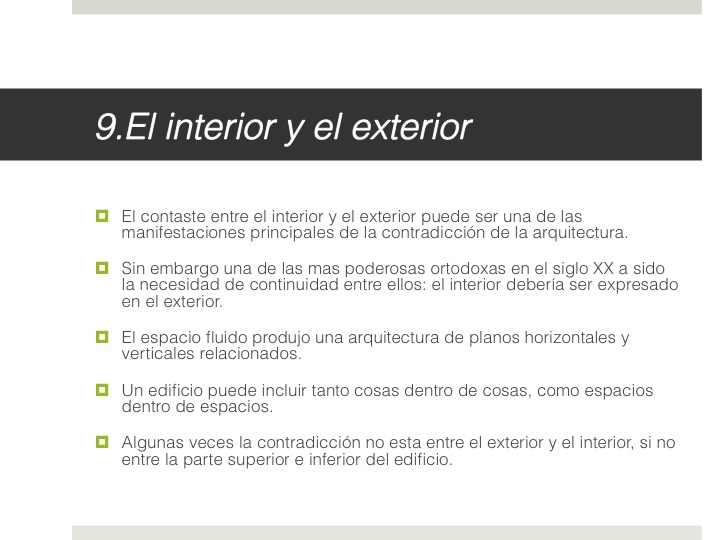 9.El interior y el exterior

El contaste entre el interior y el exterior puede ser una de las manifestaciones principales de la contradicción de la arquitectura.

Sin embargo una de las mas poderosas ortodoxas en el siglo XX a sido la necesidad de continuidad entre ellos: el interior debería ser expresado en el exterior.

El espacio fluido produjo una arquitectura de planos horizontales y verticales relacionados.

Un edificio puede incluir tanto cosas dentro de cosas, como espacios dentro de espacios.

Algunas veces la contradicción no esta entre el exterior y el interior, si no entre la parte superior e inferior del edificio.